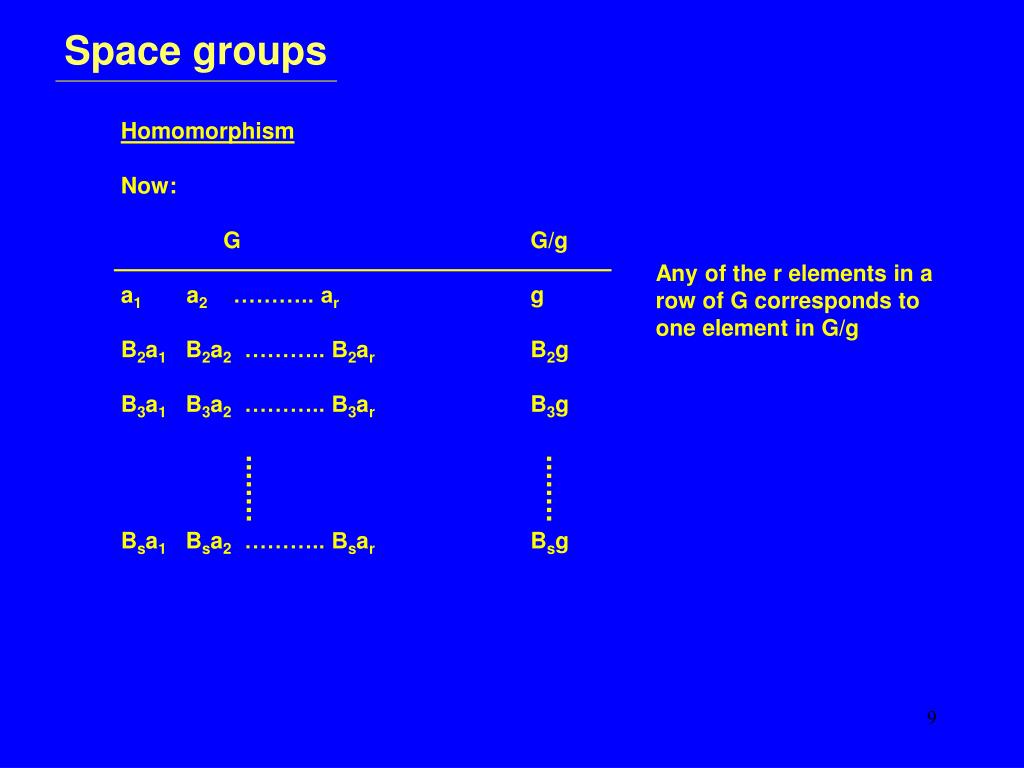 Space groups

Homomorphism

Now:

| G | G/g |
|---|---|
| $a_1$ $a_2$ ……….. $a_r$ | g |
| $B_2a_1$ $B_2a_2$ ……….. $B_2a_r$ | $B_2g$ |
| $B_3a_1$ $B_3a_2$ ……….. $B_3a_r$ | $B_3g$ |
| ⋮ | ⋮ |
| $B_sa_1$ $B_sa_2$ ……….. $B_sa_r$ | $B_sg$ |

Any of the r elements in a row of G corresponds to one element in G/g

9